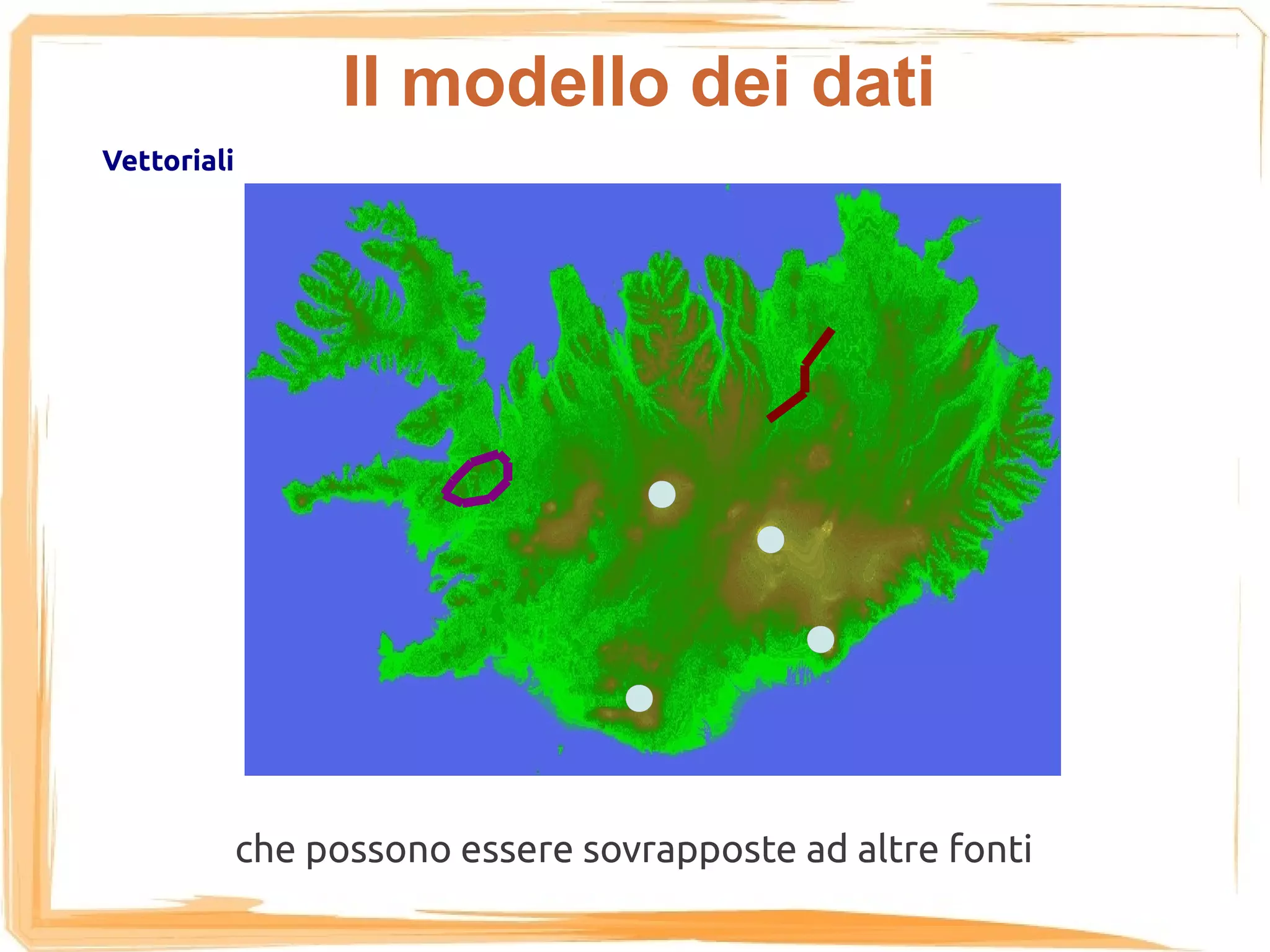 Il modello dei dati

Vettoriali

che possono essere sovrapposte ad altre fonti